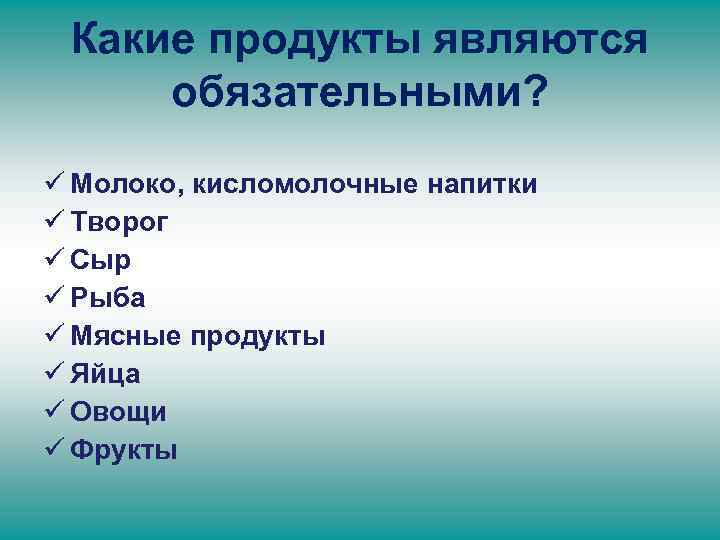 Какие продукты являются обязательными?

✓ Молоко, кисломолочные напитки
✓ Творог
✓ Сыр
✓ Рыба
✓ Мясные продукты
✓ Яйца
✓ Овощи
✓ Фрукты